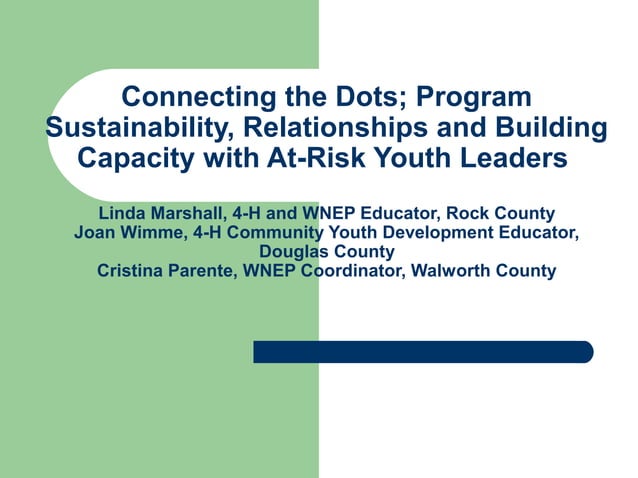 Connecting the Dots; Program Sustainability, Relationships and Building Capacity with At-Risk Youth Leaders

Linda Marshall, 4-H and WNEP Educator, Rock County
Joan Wimme, 4-H Community Youth Development Educator, Douglas County
Cristina Parente, WNEP Coordinator, Walworth County